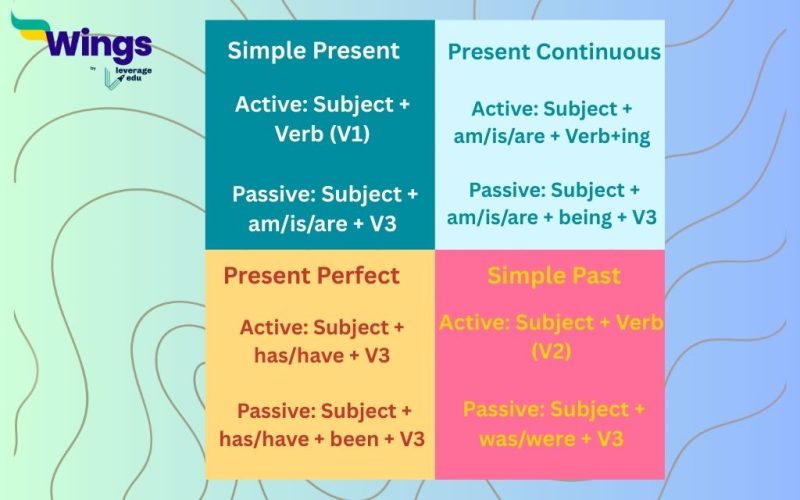 Wings
by leverage edu

Simple Present

Active: Subject + Verb (V1)

Passive: Subject + am/is/are + V3

Present Continuous

Active: Subject + am/is/are + Verb+ing

Passive: Subject + am/is/are + being + V3

Present Perfect

Active: Subject + has/have + V3

Passive: Subject + has/have + been + V3

Simple Past

Active: Subject + Verb (V2)

Passive: Subject + was/were + V3